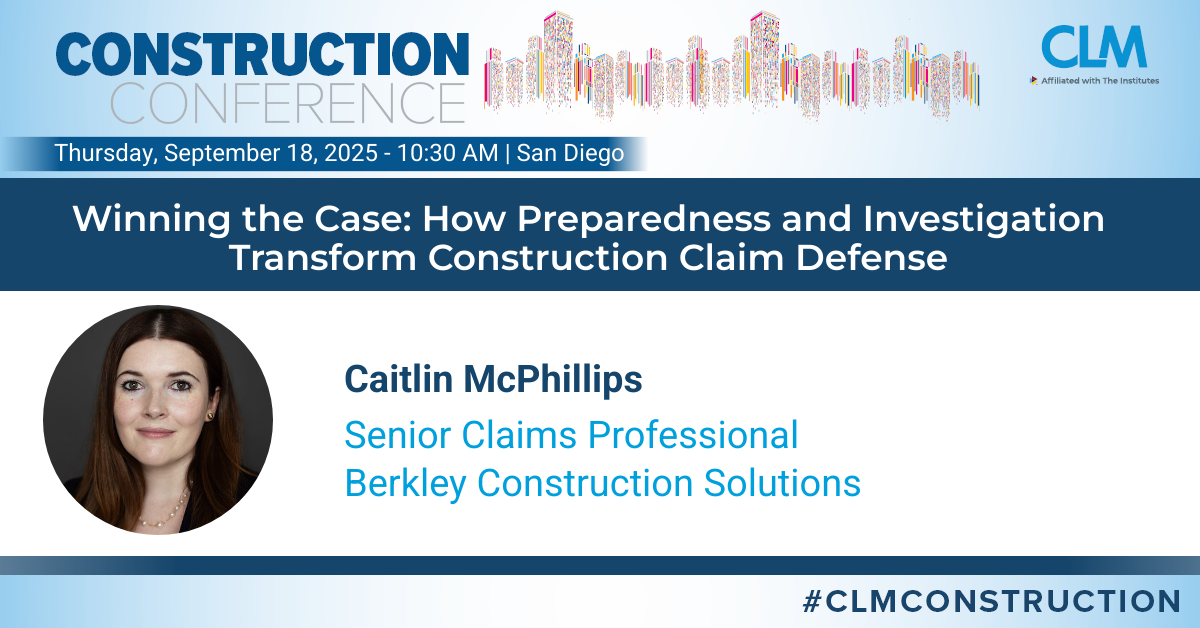 CONSTRUCTION
CONFERENCE

CLM
Affiliated with The Institutes

Thursday, September 18, 2025 - 10:30 AM | San Diego

Winning the Case: How Preparedness and Investigation Transform Construction Claim Defense

Caitlin McPhillips
Senior Claims Professional
Berkley Construction Solutions

#CLMCONSTRUCTION